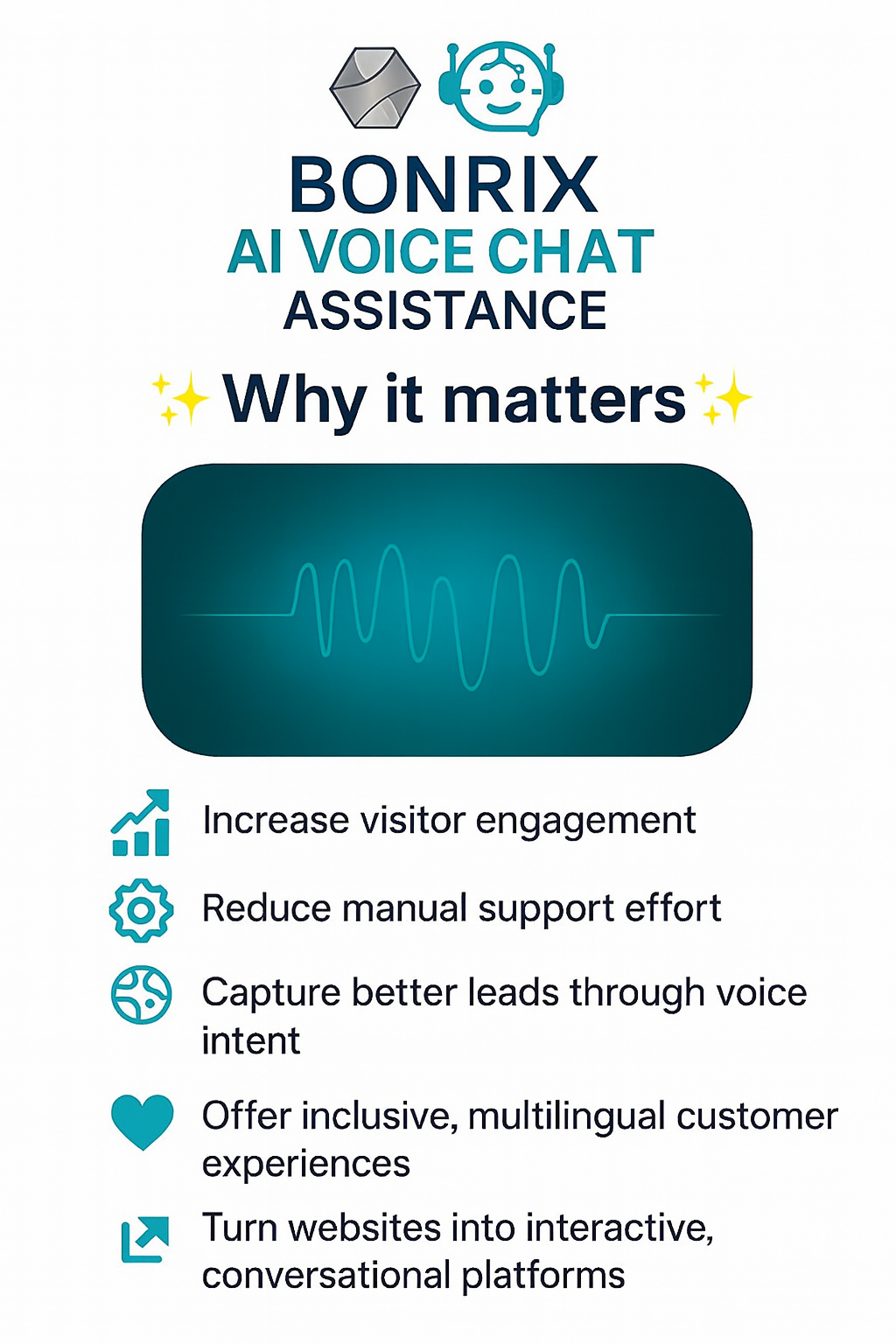 BONRIX
AI VOICE CHAT
ASSISTANCE

✨ Why it matters ✨

Increase visitor engagement

Reduce manual support effort

Capture better leads through voice intent

Offer inclusive, multilingual customer experiences

Turn websites into interactive, conversational platforms